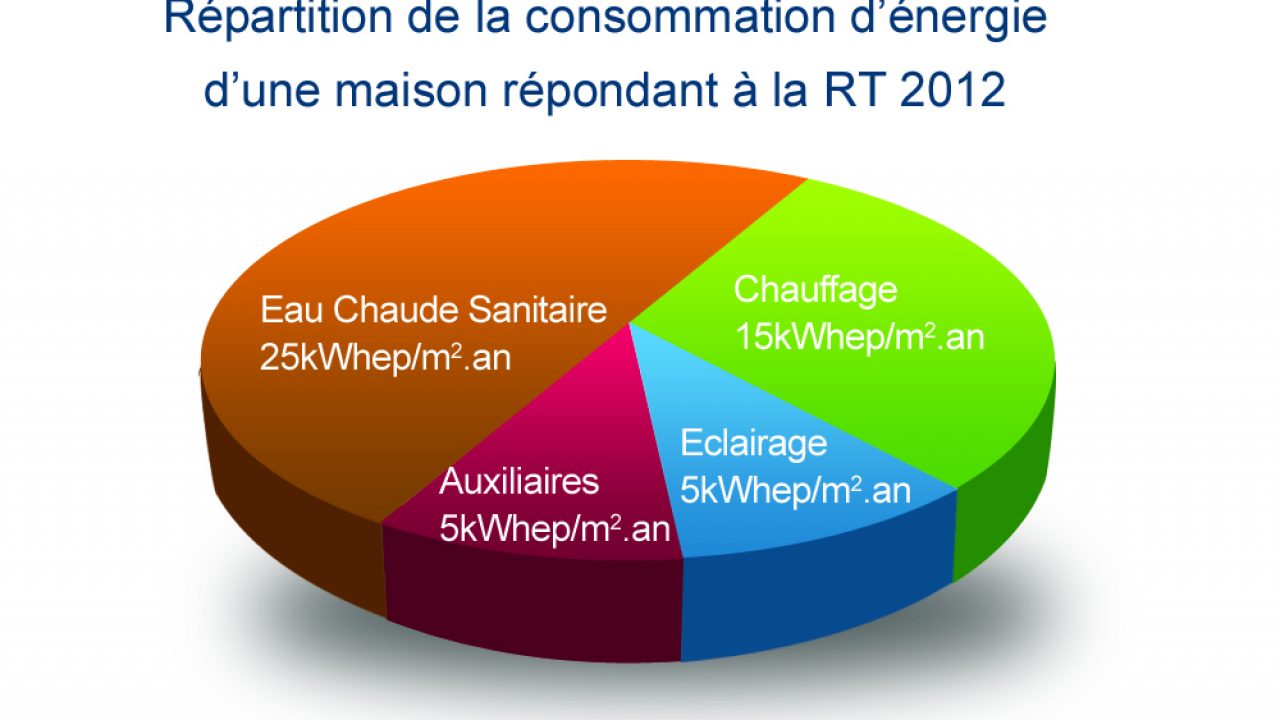 Répartition de la consommation d'énergie d'une maison répondant à la RT 2012

Eau Chaude Sanitaire
25kWhep/m$^2$.an

Chauffage
15kWhep/m$^2$.an

Auxiliaires
5kWhep/m$^2$.an

Eclairage
5kWhep/m$^2$.an